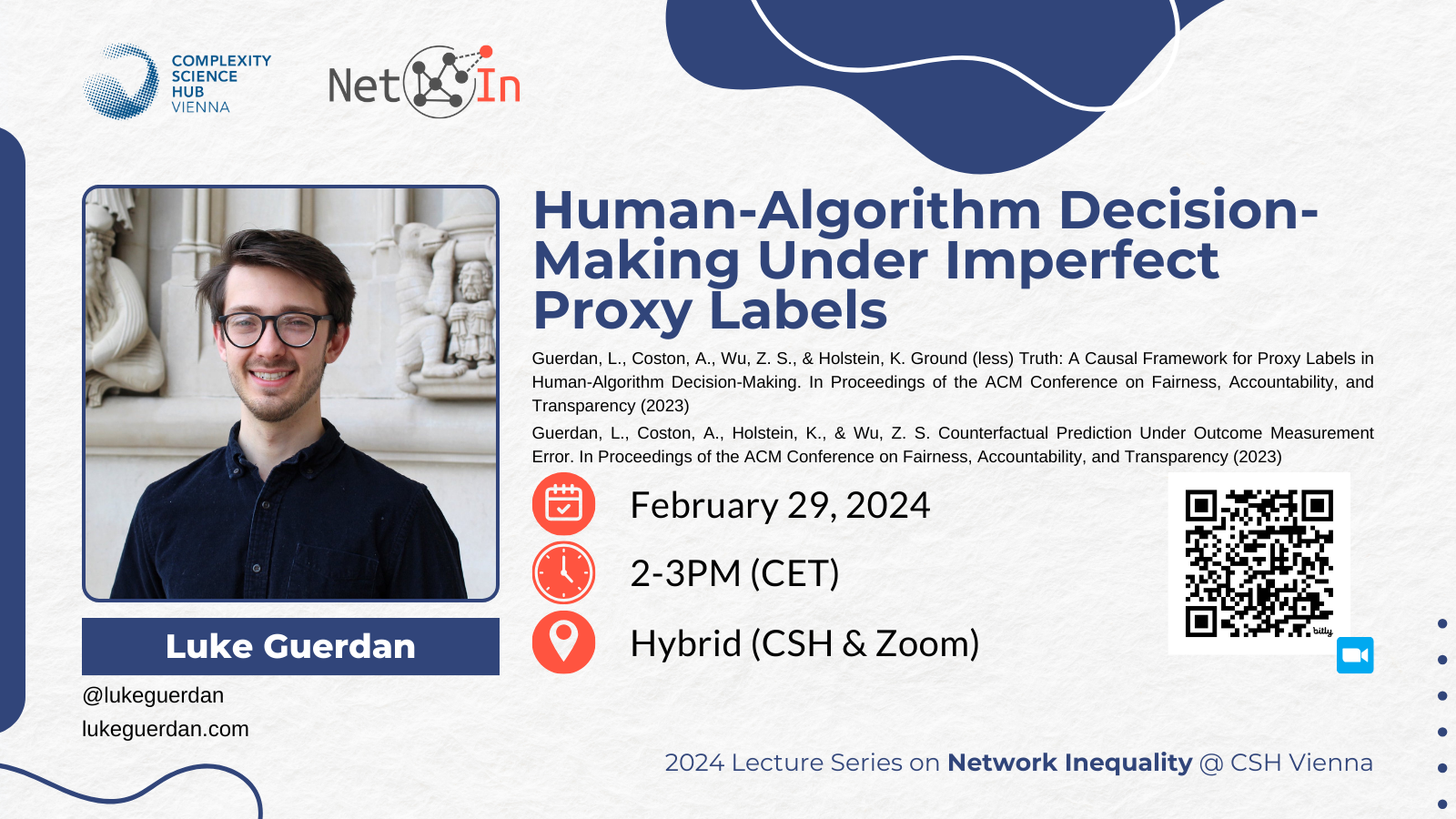 COMPLEXITY SCIENCE HUB VIENNA

NetIn

Human-Algorithm Decision-Making Under Imperfect Proxy Labels

Guerdan, L., Coston, A., Wu, Z. S., & Holstein, K. Ground (less) Truth: A Causal Framework for Proxy Labels in Human-Algorithm Decision-Making. In Proceedings of the ACM Conference on Fairness, Accountability, and Transparency (2023)

Guerdan, L., Coston, A., Holstein, K., & Wu, Z. S. Counterfactual Prediction Under Outcome Measurement Error. In Proceedings of the ACM Conference on Fairness, Accountability, and Transparency (2023)

February 29, 2024

2-3PM (CET)

Hybrid (CSH & Zoom)

bitly

Luke Guerdan

@lukeguerdan

lukeguerdan.com

2024 Lecture Series on Network Inequality @ CSH Vienna